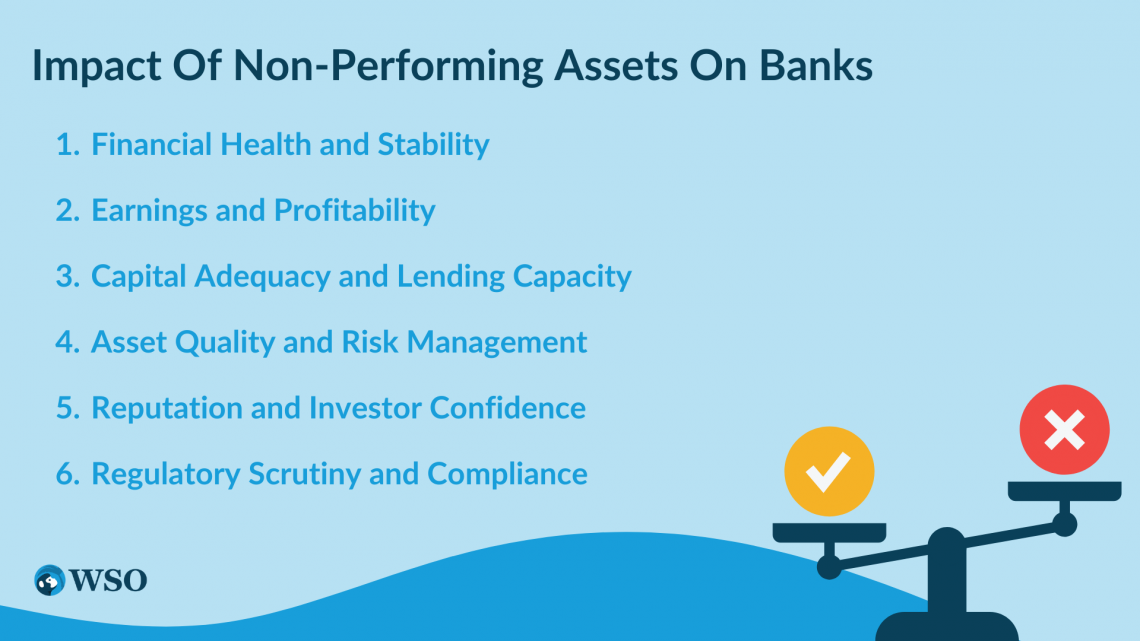 Impact Of Non-Performing Assets On Banks

1. Financial Health and Stability
2. Earnings and Profitability
3. Capital Adequacy and Lending Capacity
4. Asset Quality and Risk Management
5. Reputation and Investor Confidence
6. Regulatory Scrutiny and Compliance

WSO